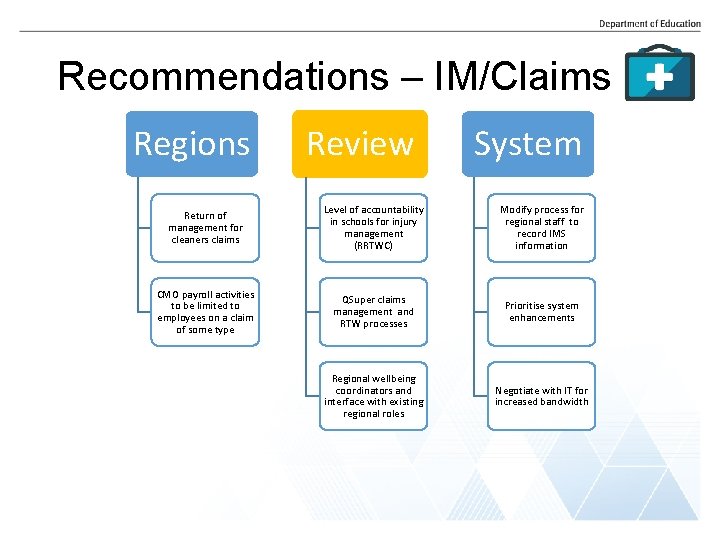 Department of Education

Recommendations – IM/Claims

Regions

Return of management for cleaners claims

CMO payroll activities to be limited to employees on a claim of some type

Review

Level of accountability in schools for injury management (RRTWC)

QSuper claims management and RTW processes

Regional wellbeing coordinators and interface with existing regional roles

System

Modify process for regional staff to record IMS information

Prioritise system enhancements

Negotiate with IT for increased bandwidth